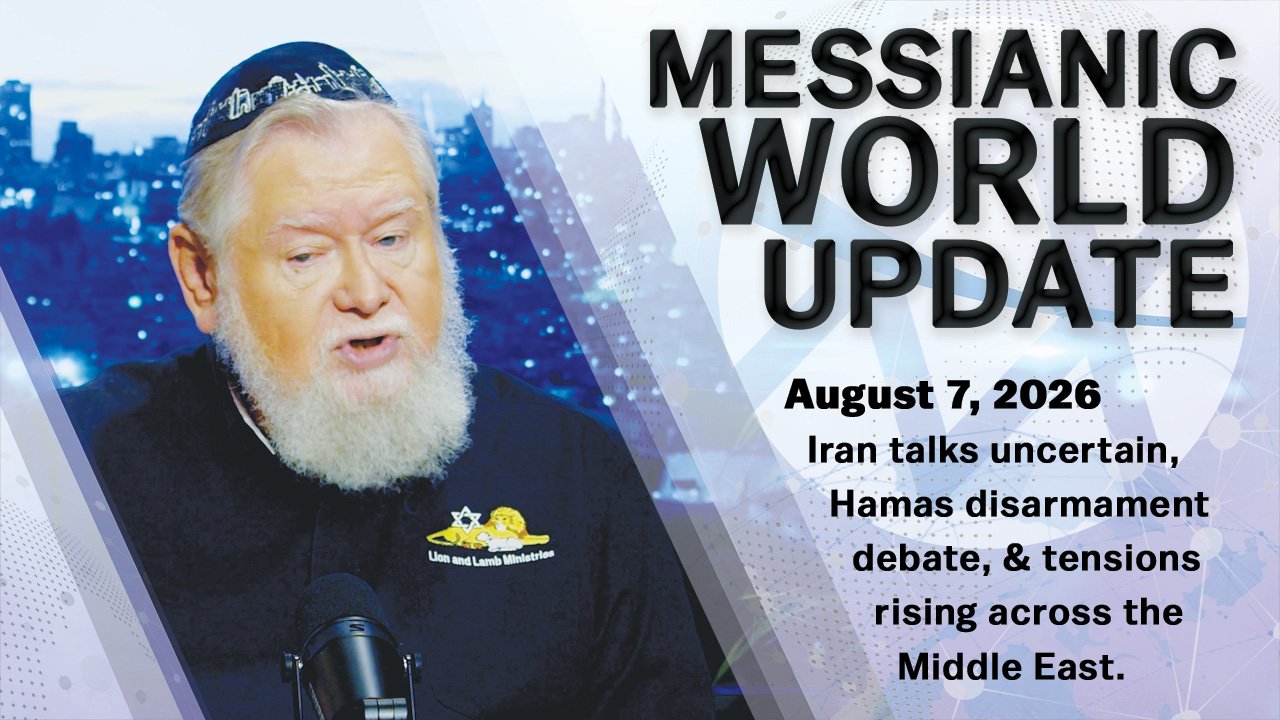 MESSIANIC WORLD UPDATE

August 7, 2026

Iran talks uncertain, Hamas disarmament debate, & tensions rising across the Middle East.

Lion and Lamb Ministries